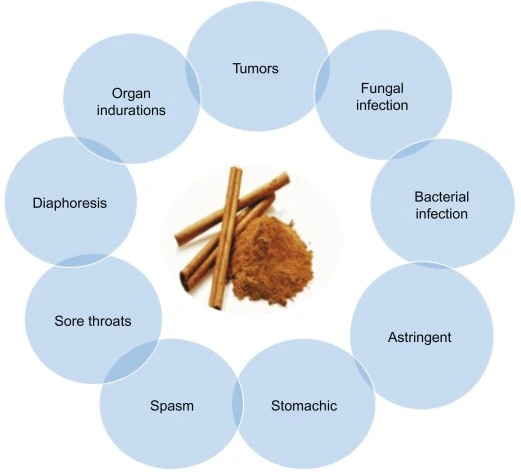 Tumors

Fungal infection

Bacterial infection

Astringent

Stomachic

Spasm

Sore throats

Diaphoresis

Organ indurations